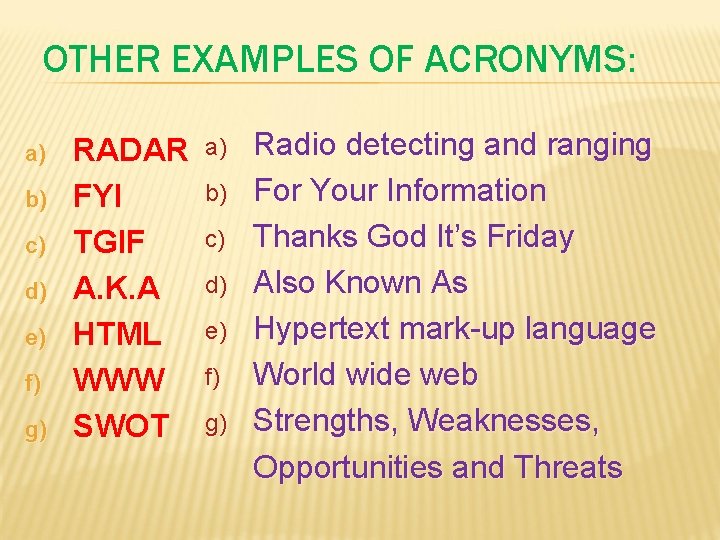 OTHER EXAMPLES OF ACRONYMS:

a) RADAR
b) FYI
c) TGIF
d) A.K.A
e) HTML
f) WWW
g) SWOT

a) Radio detecting and ranging
b) For Your Information
c) Thanks God It's Friday
d) Also Known As
e) Hypertext mark-up language
f) World wide web
g) Strengths, Weaknesses, Opportunities and Threats